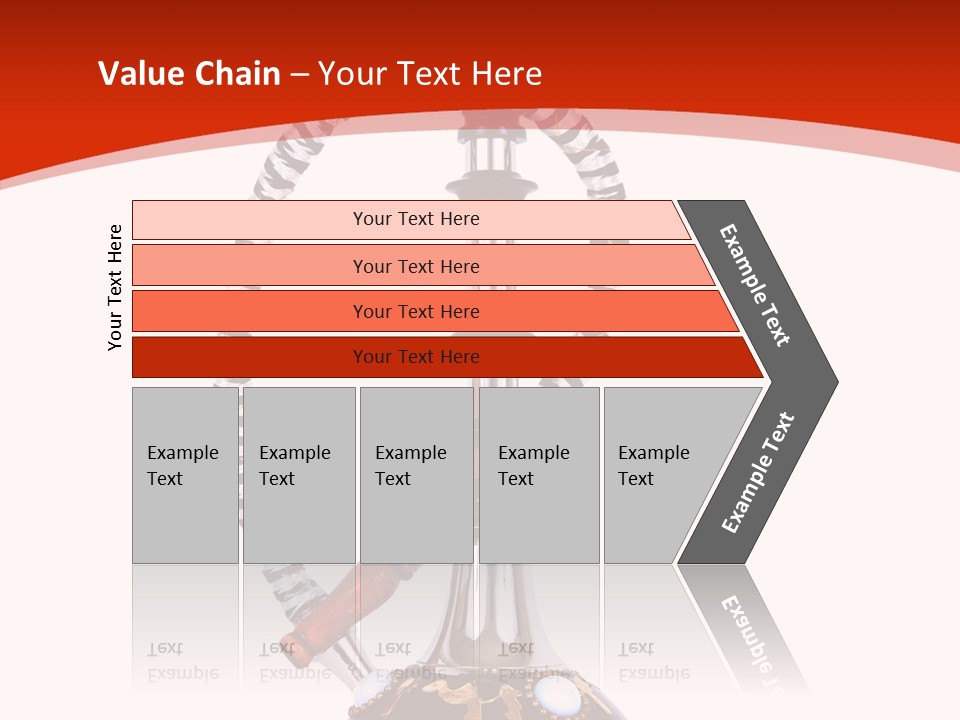 Value Chain – Your Text Here

Your Text Here

Your Text Here

Your Text Here

Your Text Here

Your Text Here

Example Text

Example Text

Example Text

Example Text

Example Text

Example Text

Example Text